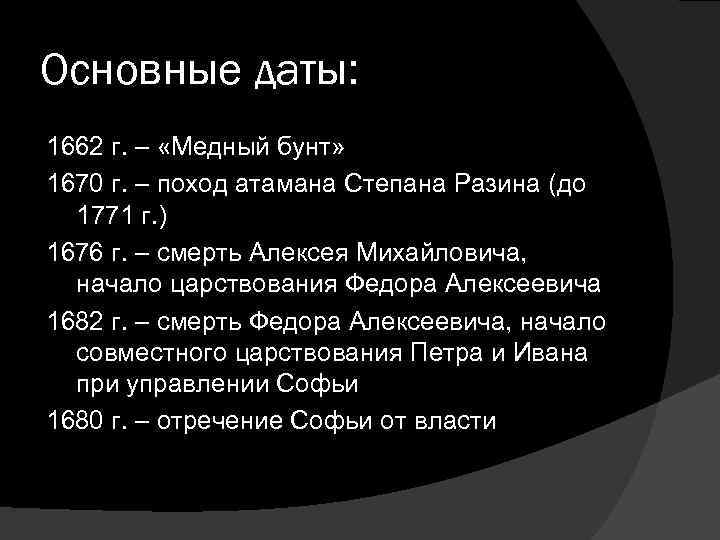 Основные даты:

1662 г. – «Медный бунт»

1670 г. – поход атамана Степана Разина (до 1771 г.)

1676 г. – смерть Алексея Михайловича, начало царствования Федора Алексеевича

1682 г. – смерть Федора Алексеевича, начало совместного царствования Петра и Ивана при управлении Софьи

1680 г. – отречение Софьи от власти